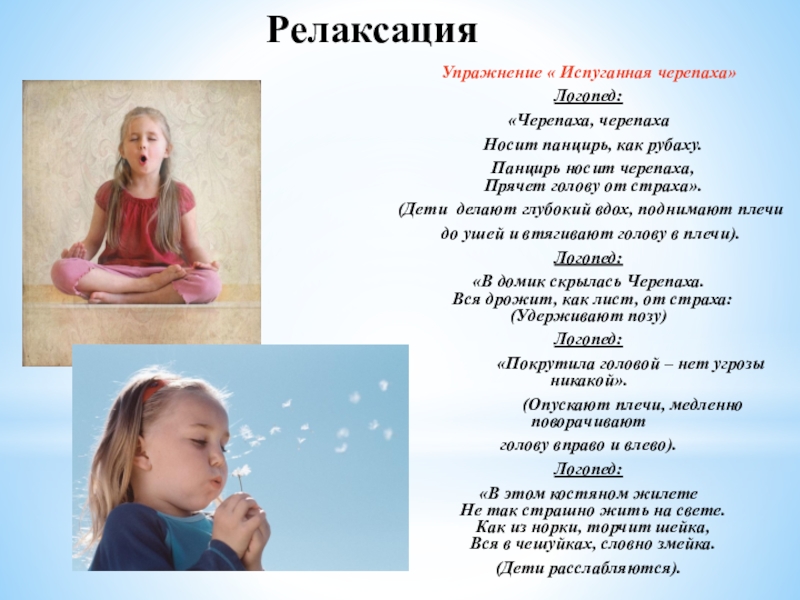 Релаксация

Упражнение « Испуганная черепаха»

Логопед:

«Черепаха, черепаха

Носит панцирь, как рубаху.

Панцирь носит черепаха,
Прячет голову от страха».

(Дети делают глубокий вдох, поднимают плечи до ушей и втягивают голову в плечи).

Логопед:

«В домик скрылась Черепаха.
Вся дрожит, как лист, от страха:
(Удерживают позу)

Логопед:

«Покрутила головой – нет угрозы никакой».

(Опускают плечи, медленно поворачивают голову вправо и влево).

Логопед:

«В этом костяном жилете
Не так страшно жить на свете.
Как из норки, торчит шейка,
Вся в чешуйках, словно змейка.

(Дети расслабляются).